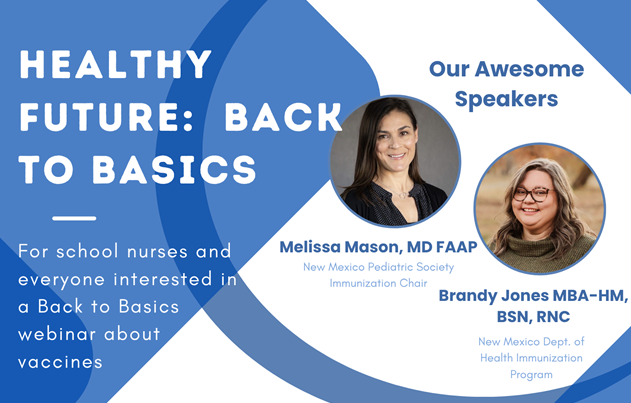 HEALTHY FUTURE: BACK TO BASICS

For school nurses and everyone interested in a Back to Basics webinar about vaccines

Our Awesome Speakers

Melissa Mason, MD FAAP
New Mexico Pediatric Society Immunization Chair

Brandy Jones MBA-HM, BSN, RNC
New Mexico Dept. of Health Immunization Program